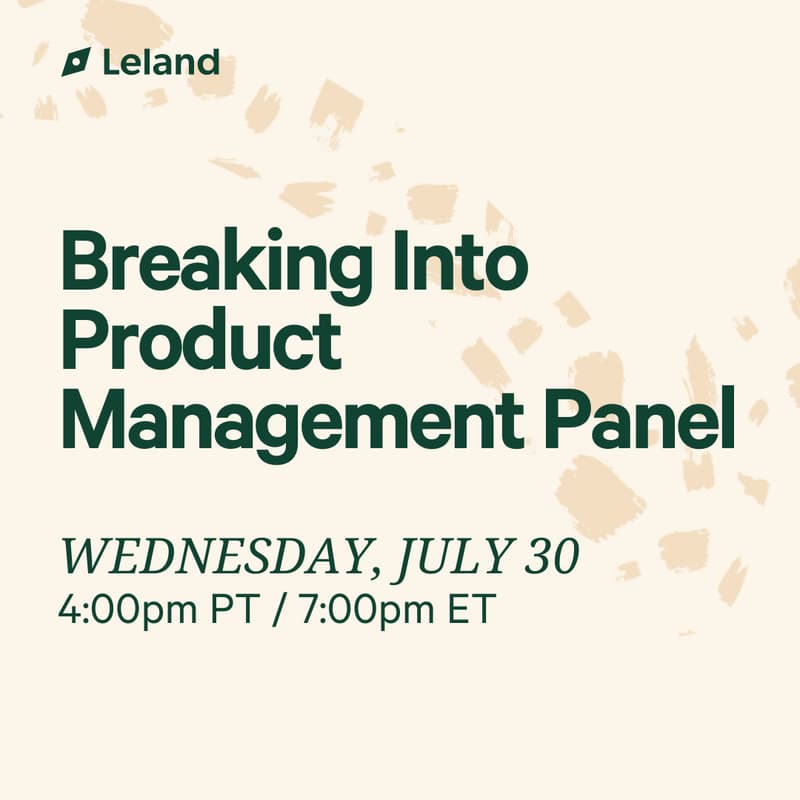 Leland

Breaking Into Product Management Panel

WEDNESDAY, JULY 30
4:00pm PT / 7:00pm ET